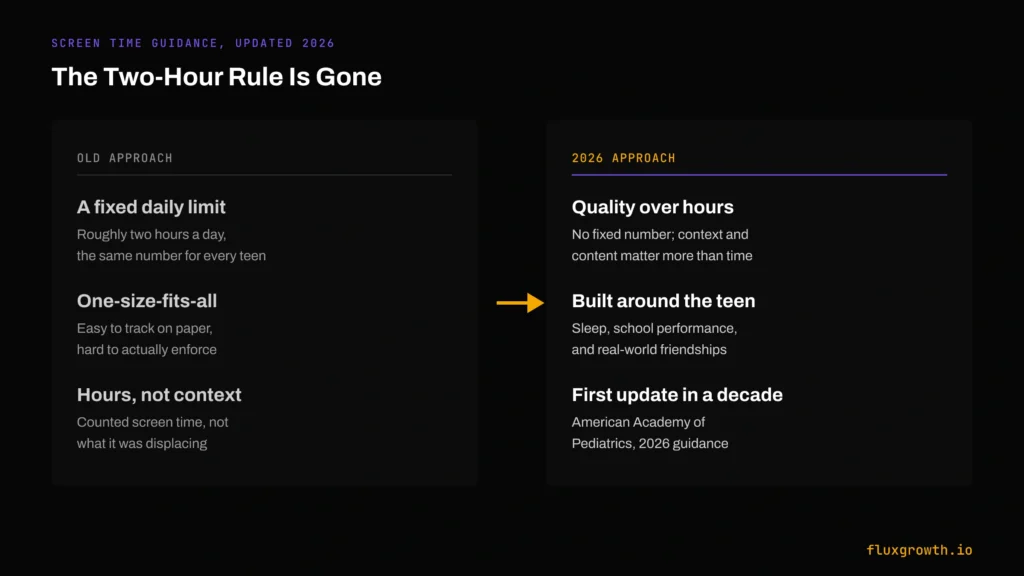 SCREEN TIME GUIDANCE, UPDATED 2026

The Two-Hour Rule Is Gone

OLD APPROACH

A fixed daily limit

Roughly two hours a day, the same number for every teen

One-size-fits-all

Easy to track on paper, hard to actually enforce

Hours, not context

Counted screen time, not what it was displacing

2026 APPROACH

Quality over hours

No fixed number; context and content matter more than time

Built around the teen

Sleep, school performance, and real-world friendships

First update in a decade

American Academy of Pediatrics, 2026 guidance

fluxgrowth.io